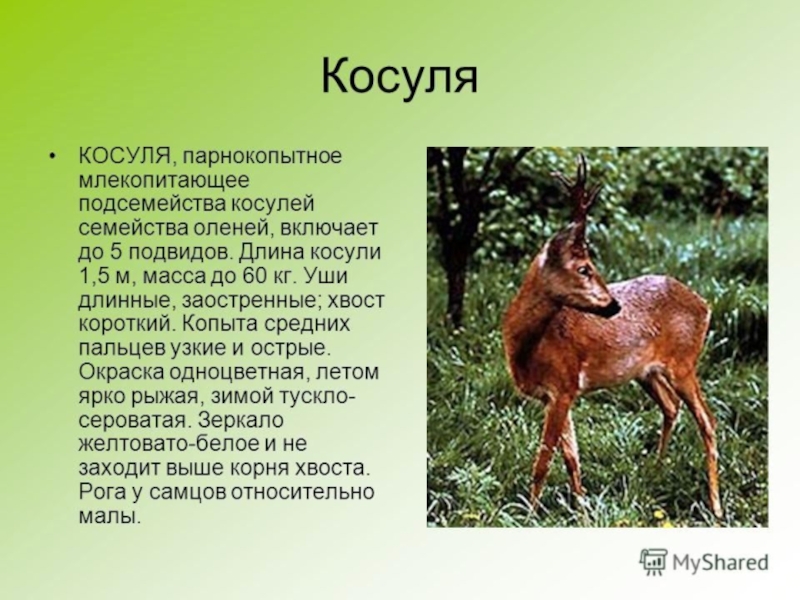 Косуля

• КОСУЛЯ, парнокопытное млекопитающее подсемейства косулей семейства оленей, включает до 5 подвидов. Длина косули 1,5 м, масса до 60 кг. Уши длинные, заостренные; хвост короткий. Копыта средних пальцев узкие и острые. Окраска одноцветная, летом ярко рыжая, зимой тускло-сероватая. Зеркало желтовато-белое и не заходит выше корня хвоста. Рога у самцов относительно малы.

MyShared